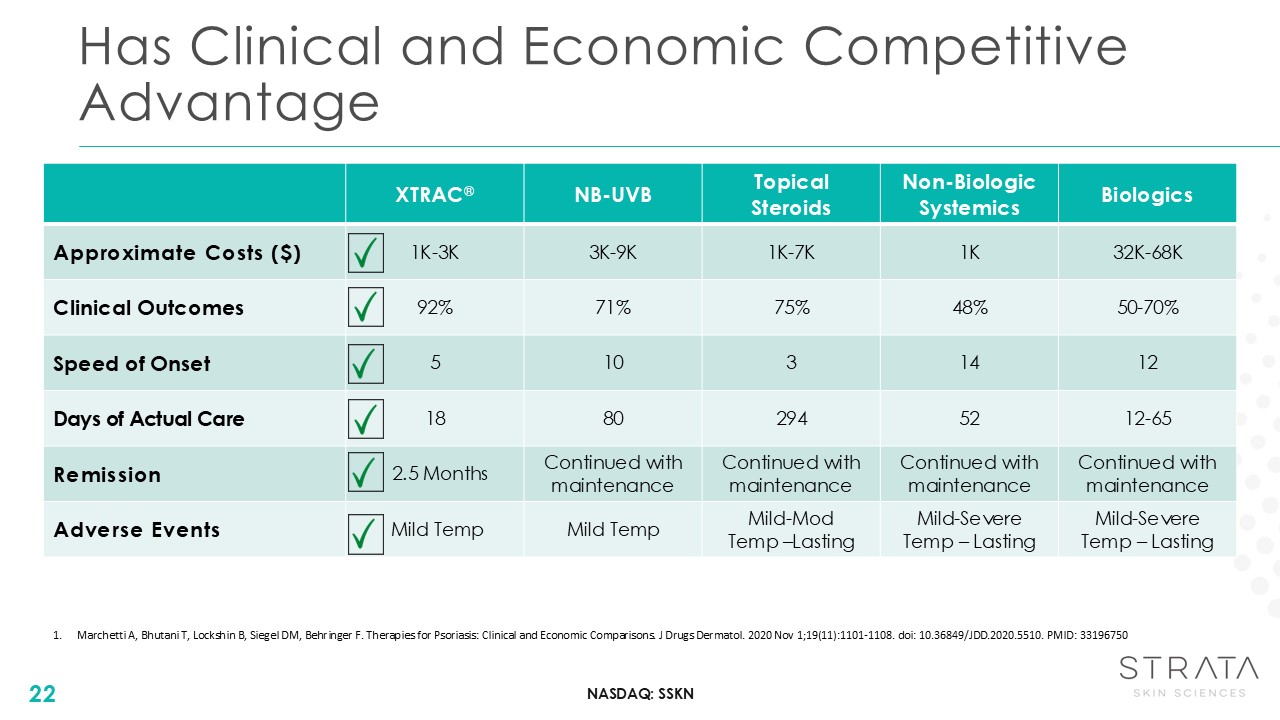 Has Clinical and Economic Competitive Advantage

| | XTRAC® | NB-UVB | Topical Steroids | Non-Biologic Systemics | Biologics |
|---|---|---|---|---|---|
| Approximate Costs ($) | ✓ 1K-3K | 3K-9K | 1K-7K | 1K | 32K-68K |
| Clinical Outcomes | ✓ 92% | 71% | 75% | 48% | 50-70% |
| Speed of Onset | ✓ 5 | 10 | 3 | 14 | 12 |
| Days of Actual Care | ✓ 18 | 80 | 294 | 52 | 12-65 |
| Remission | ✓ 2.5 Months | Continued with maintenance | Continued with maintenance | Continued with maintenance | Continued with maintenance |
| Adverse Events | ✓ Mild Temp | Mild Temp | Mild-Mod Temp –Lasting | Mild-Severe Temp – Lasting | Mild-Severe Temp – Lasting |

1. Marchetti A, Bhutani T, Lockshin B, Siegel DM, Behringer F. Therapies for Psoriasis: Clinical and Economic Comparisons. J Drugs Dermatol. 2020 Nov 1;19(11):1101-1108. doi: 10.36849/JDD.2020.5510. PMID: 33196750

22

NASDAQ: SSKN

STRATA
SKIN SCIENCES